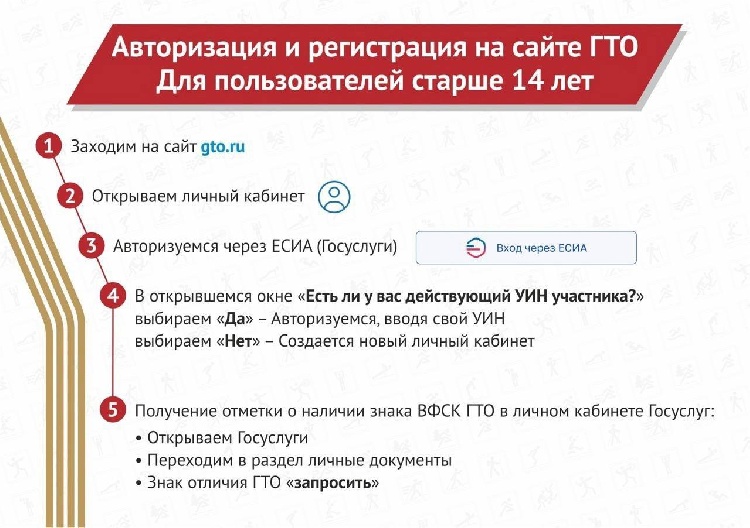 Авторизация и регистрация на сайте ГТО
Для пользователей старше 14 лет

1 Заходим на сайт gto.ru

2 Открываем личный кабинет

3 Авторизуемся через ЕСИА (Госуслуги)

Вход через ЕСИА

4 В открывшемся окне «Есть ли у вас действующий УИН участника?»
выбираем «Да» – Авторизуемся, вводя свой УИН
выбираем «Нет» – Создается новый личный кабинет

5 Получение отметки о наличии знака ВФСК ГТО в личном кабинете Госуслуг:
• Открываем Госуслуги
• Переходим в раздел личные документы
• Знак отличия ГТО «запросить»